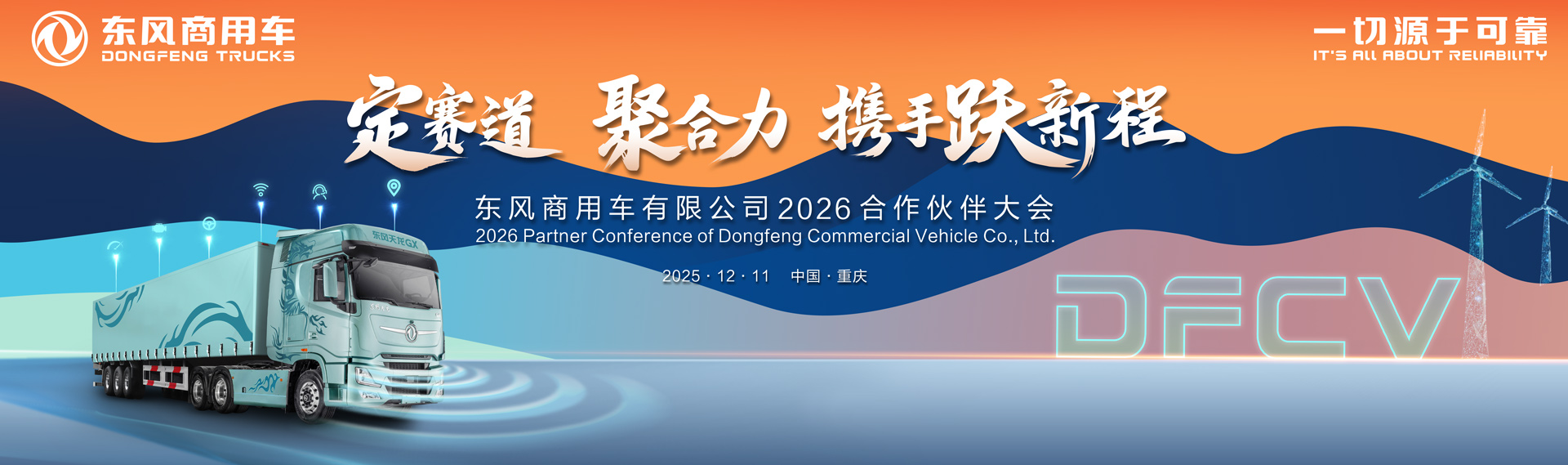 东风商用车
DONGFENG TRUCKS

一切源于可靠
IT'S ALL ABOUT RELIABILITY

定赛道 聚合力 携手跃新程

东风商用车有限公司2026合作伙伴大会
2026 Partner Conference of Dongfeng Commercial Vehicle Co., Ltd.

2025 · 12 · 11 中国 · 重庆

东风天龙GX

DFCV